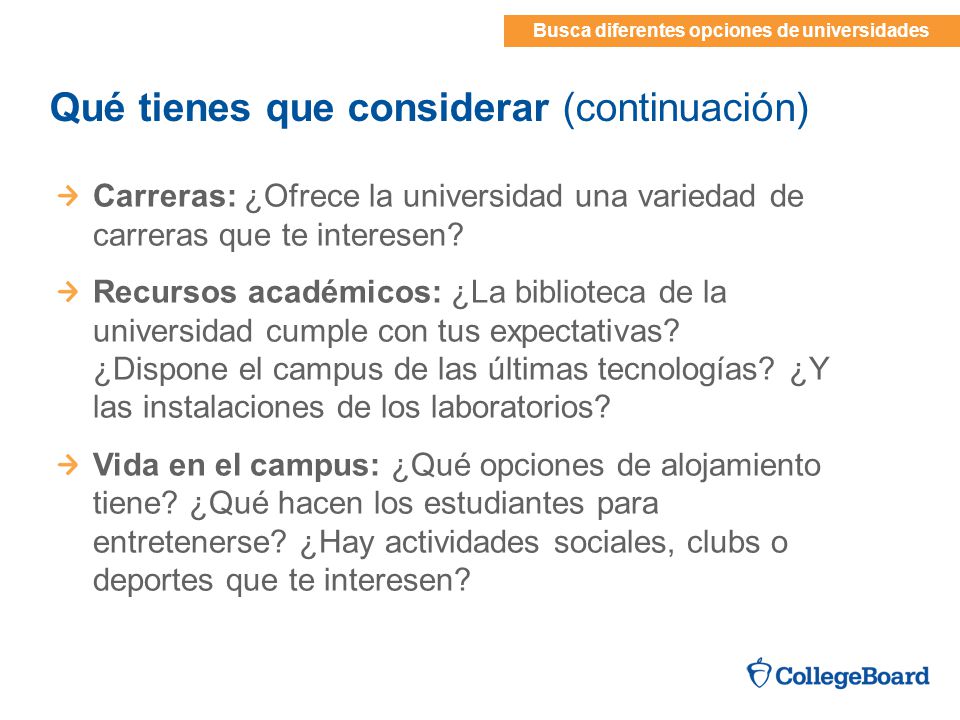 Busca diferentes opciones de universidades

Qué tienes que considerar (continuación)

→ Carreras: ¿Ofrece la universidad una variedad de carreras que te interesen?

→ Recursos académicos: ¿La biblioteca de la universidad cumple con tus expectativas? ¿Dispone el campus de las últimas tecnologías? ¿Y las instalaciones de los laboratorios?

→ Vida en el campus: ¿Qué opciones de alojamiento tiene? ¿Qué hacen los estudiantes para entretenerse? ¿Hay actividades sociales, clubs o deportes que te interesen?

CollegeBoard